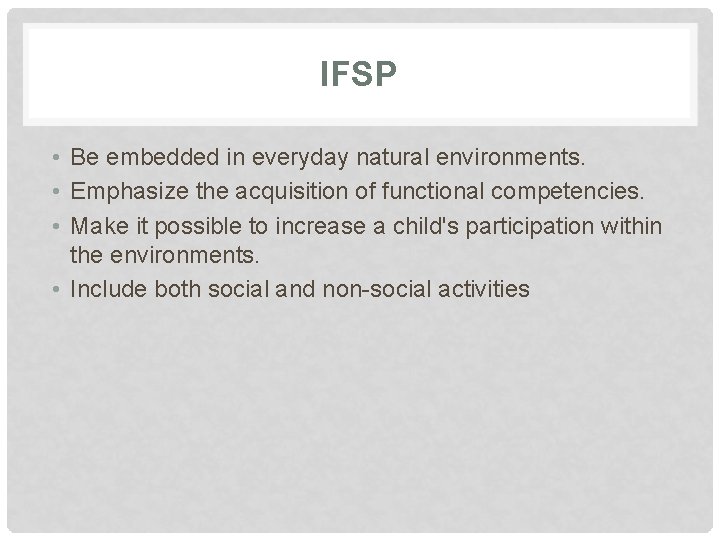 IFSP

• Be embedded in everyday natural environments.
• Emphasize the acquisition of functional competencies.
• Make it possible to increase a child's participation within the environments.
• Include both social and non-social activities